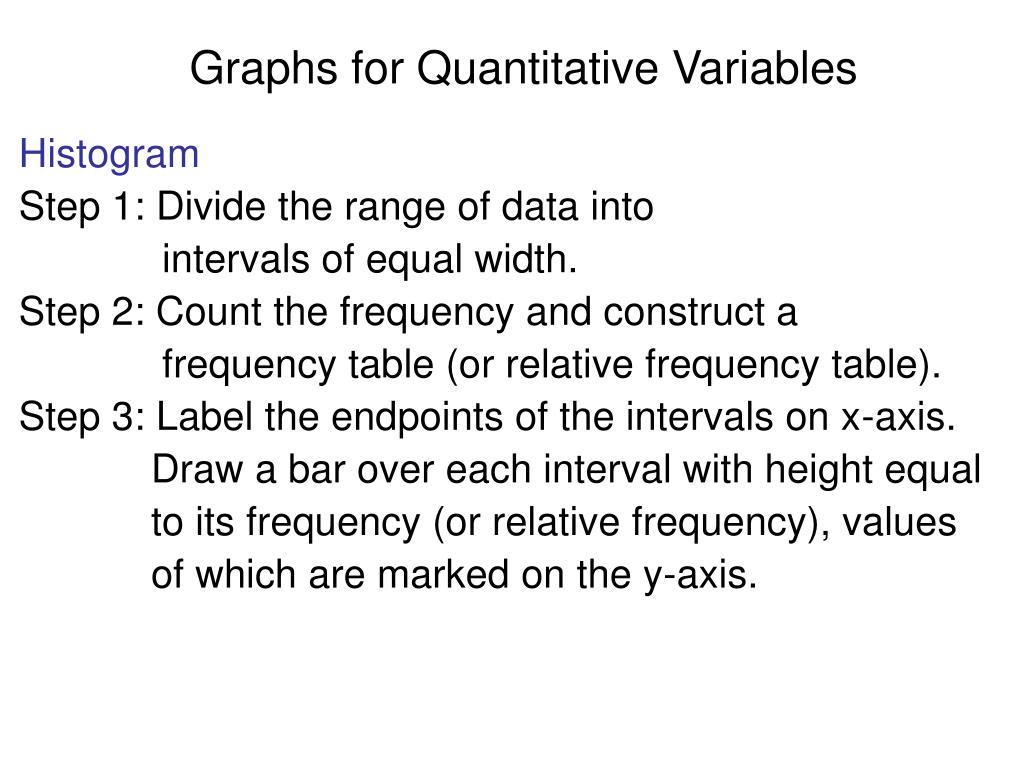 Graphs for Quantitative Variables

Histogram
Step 1: Divide the range of data into intervals of equal width.
Step 2: Count the frequency and construct a frequency table (or relative frequency table).
Step 3: Label the endpoints of the intervals on x-axis. Draw a bar over each interval with height equal to its frequency (or relative frequency), values of which are marked on the y-axis.